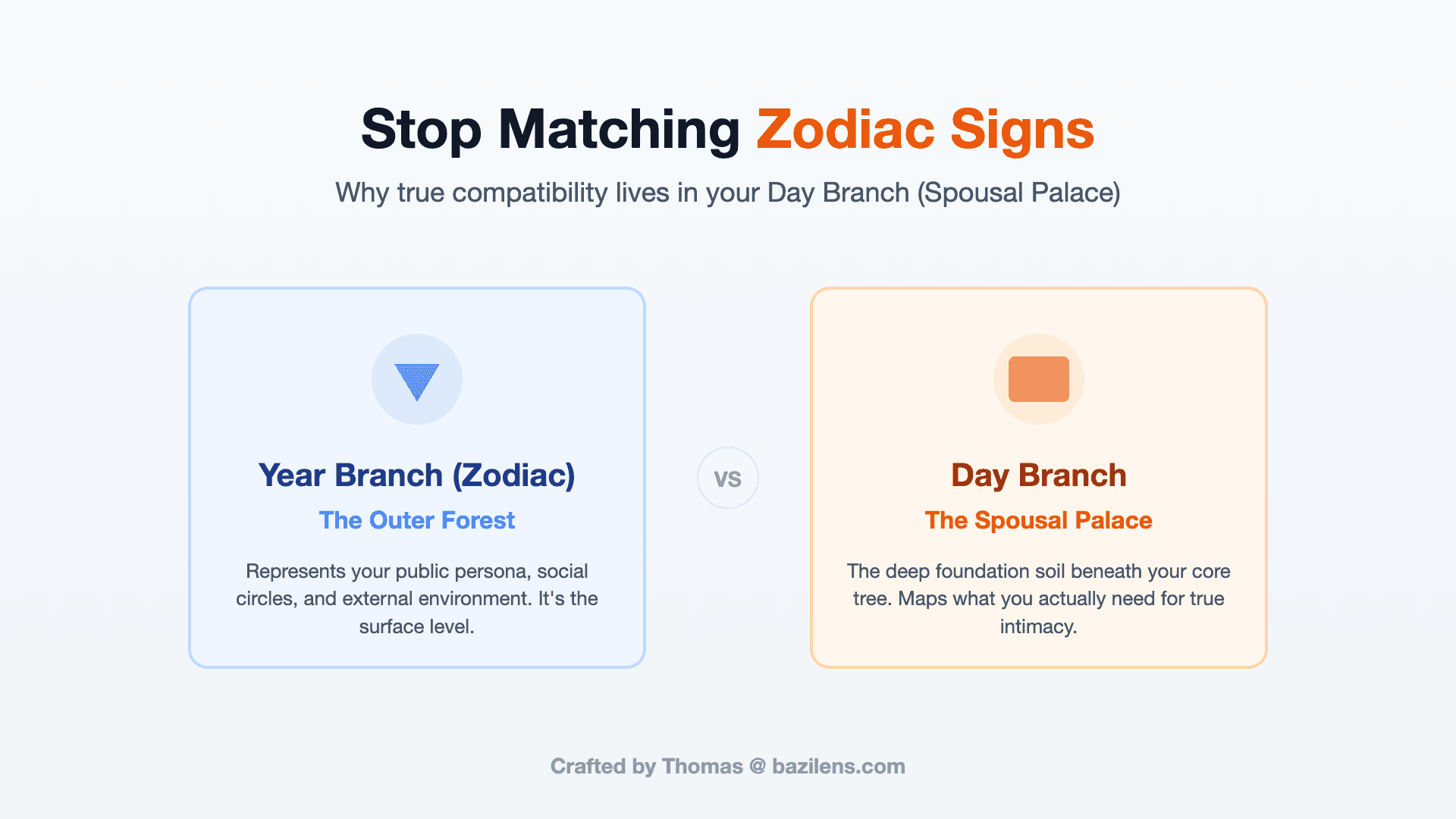 Stop Matching Zodiac Signs

Why true compatibility lives in your Day Branch (Spousal Palace)

Year Branch (Zodiac)

The Outer Forest

Represents your public persona, social circles, and external environment. It's the surface level.

VS

Day Branch

The Spousal Palace

The deep foundation soil beneath your core tree. Maps what you actually need for true intimacy.

Crafted by Thomas @ bazilens.com